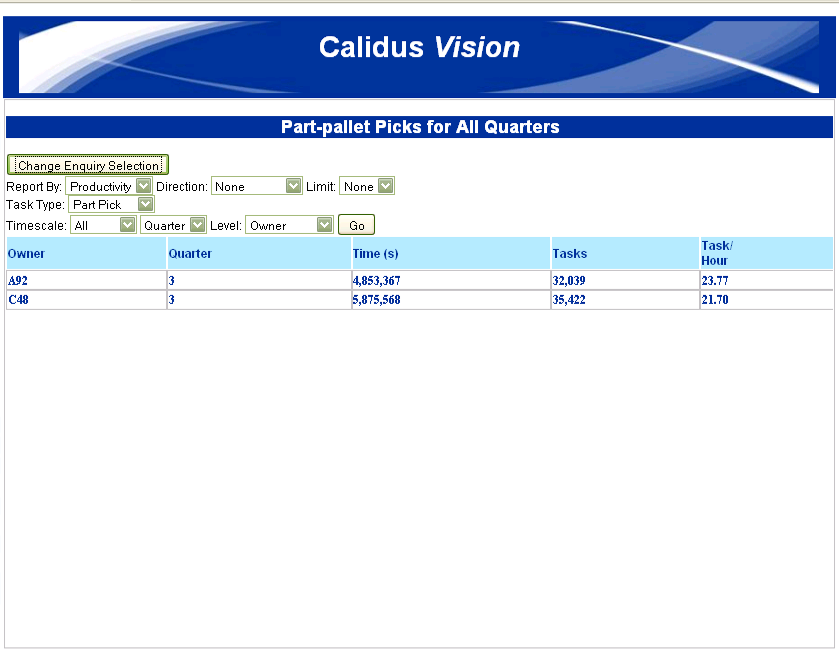 Calidus Vision

Part-pallet Picks for All Quarters

Change Enquiry Selection

Report By: Productivity Direction: None Limit: None

Task Type: Part Pick

Timescale: All Quarter Level: Owner Go

| Owner | Quarter | Time (s) | Tasks | Task/ Hour |
|---|---|---|---|---|
| A92 | 3 | 4,853,367 | 32,039 | 23.77 |
| C48 | 3 | 5,875,568 | 35,422 | 21.70 |